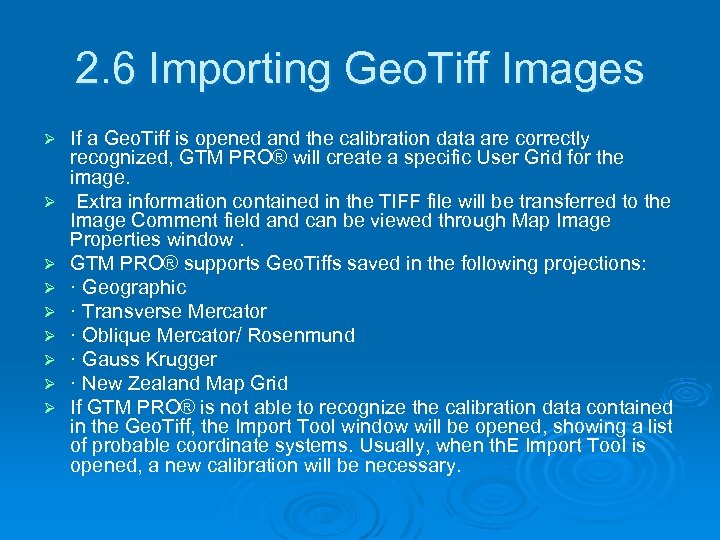 2.6 Importing GeoTiff Images

➢ If a GeoTiff is opened and the calibration data are correctly recognized, GTM PRO® will create a specific User Grid for the image.

➢ Extra information contained in the TIFF file will be transferred to the Image Comment field and can be viewed through Map Image Properties window .

➢ GTM PRO® supports GeoTiffs saved in the following projections:

➢ · Geographic

➢ · Transverse Mercator

➢ · Oblique Mercator/ Rosenmund

➢ · Gauss Krugger

➢ · New Zealand Map Grid

➢ If GTM PRO® is not able to recognize the calibration data contained in the GeoTiff, the Import Tool window will be opened, showing a list of probable coordinate systems. Usually, when thE Import Tool is opened, a new calibration will be necessary.